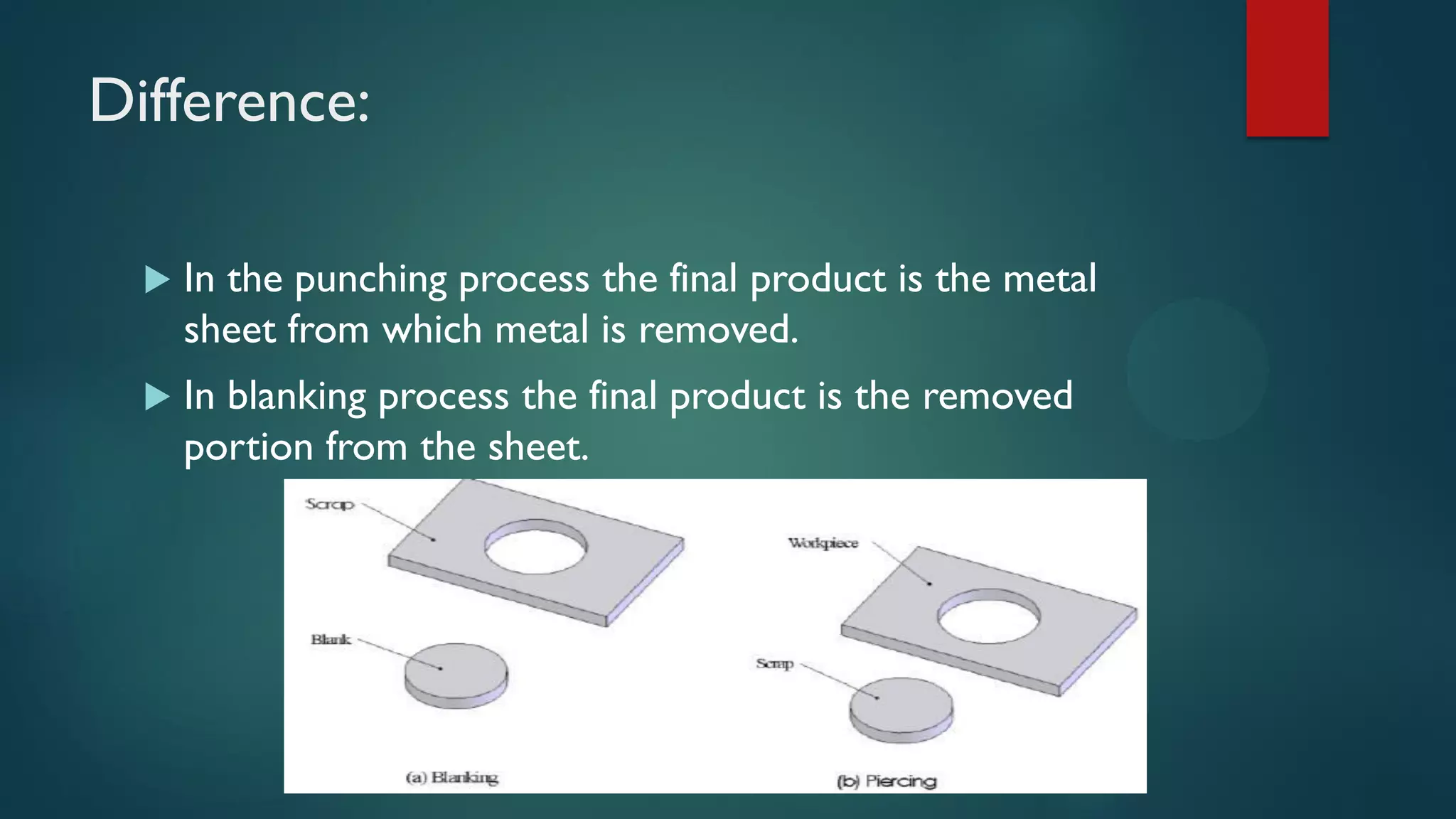 Difference:

In the punching process the final product is the metal sheet from which metal is removed.

In blanking process the final product is the removed portion from the sheet.

Scrap

Blank

(a) Blanking

Workpiece

Scrap

(b) Piercing